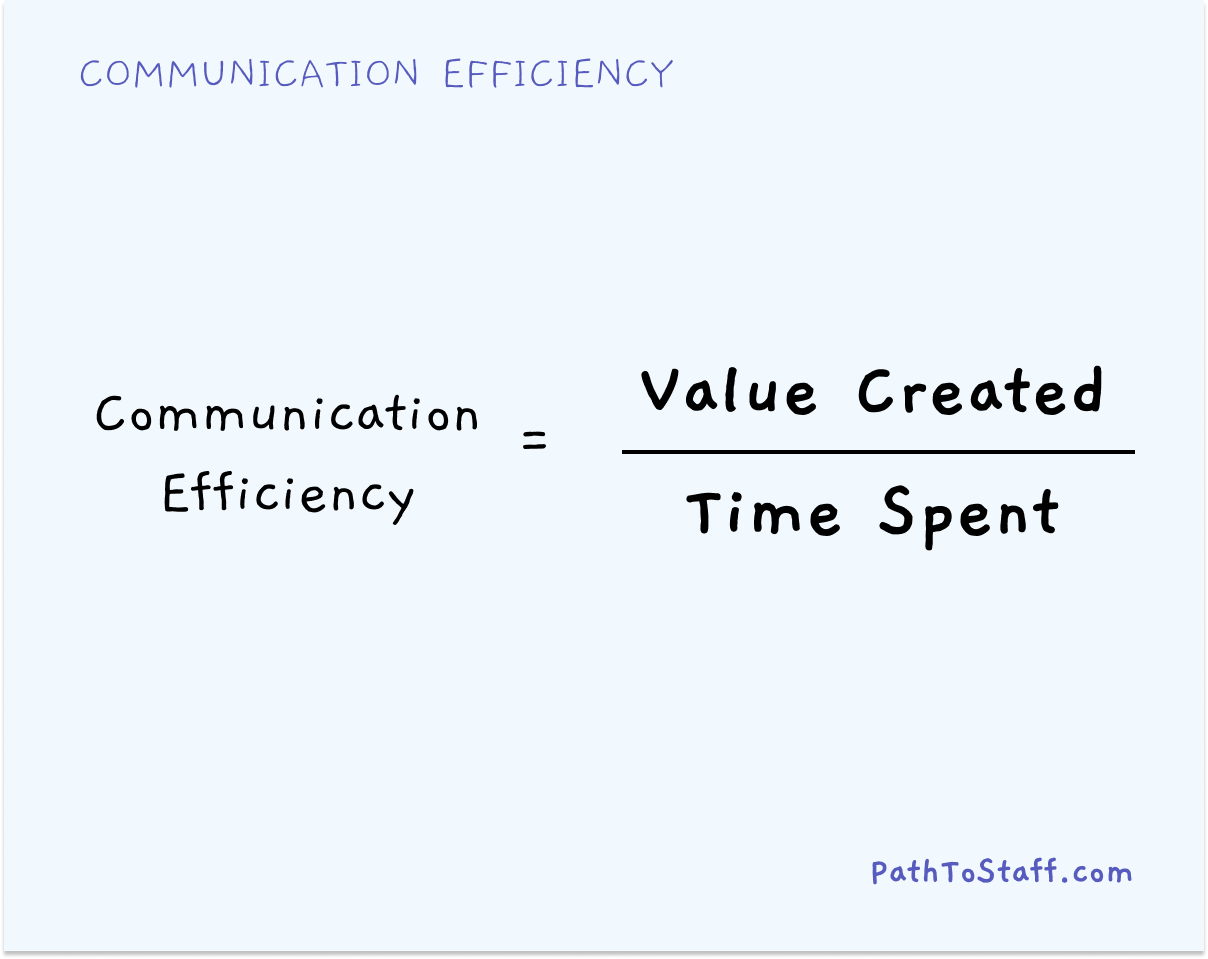 COMMUNICATION EFFICIENCY

$\text{Communication Efficiency} = \frac{\text{Value Created}}{\text{Time Spent}}$

PathToStaff.com